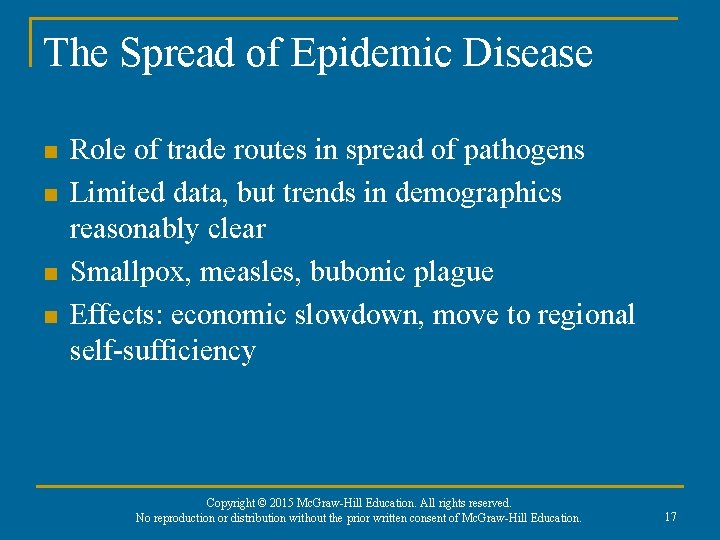 The Spread of Epidemic Disease

- Role of trade routes in spread of pathogens
- Limited data, but trends in demographics reasonably clear
- Smallpox, measles, bubonic plague
- Effects: economic slowdown, move to regional self-sufficiency

Copyright © 2015 McGraw-Hill Education. All rights reserved.
No reproduction or distribution without the prior written consent of McGraw-Hill Education.

17